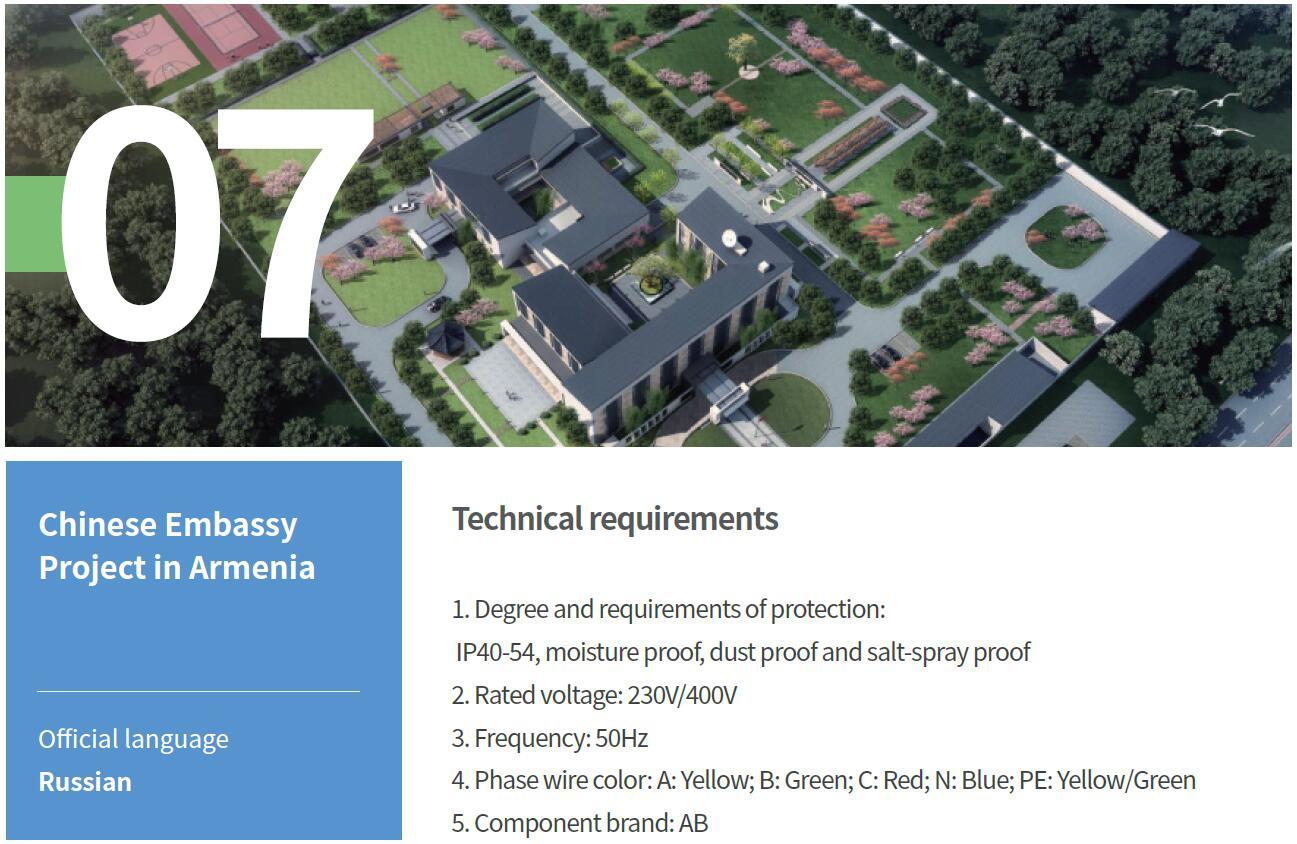 07

Chinese Embassy Project in Armenia

Official language
Russian

Technical requirements

1. Degree and requirements of protection:
IP40-54, moisture proof, dust proof and salt-spray proof
2. Rated voltage: 230V/400V
3. Frequency: 50Hz
4. Phase wire color: A: Yellow; B: Green; C: Red; N: Blue; PE: Yellow/Green
5. Component brand: AB